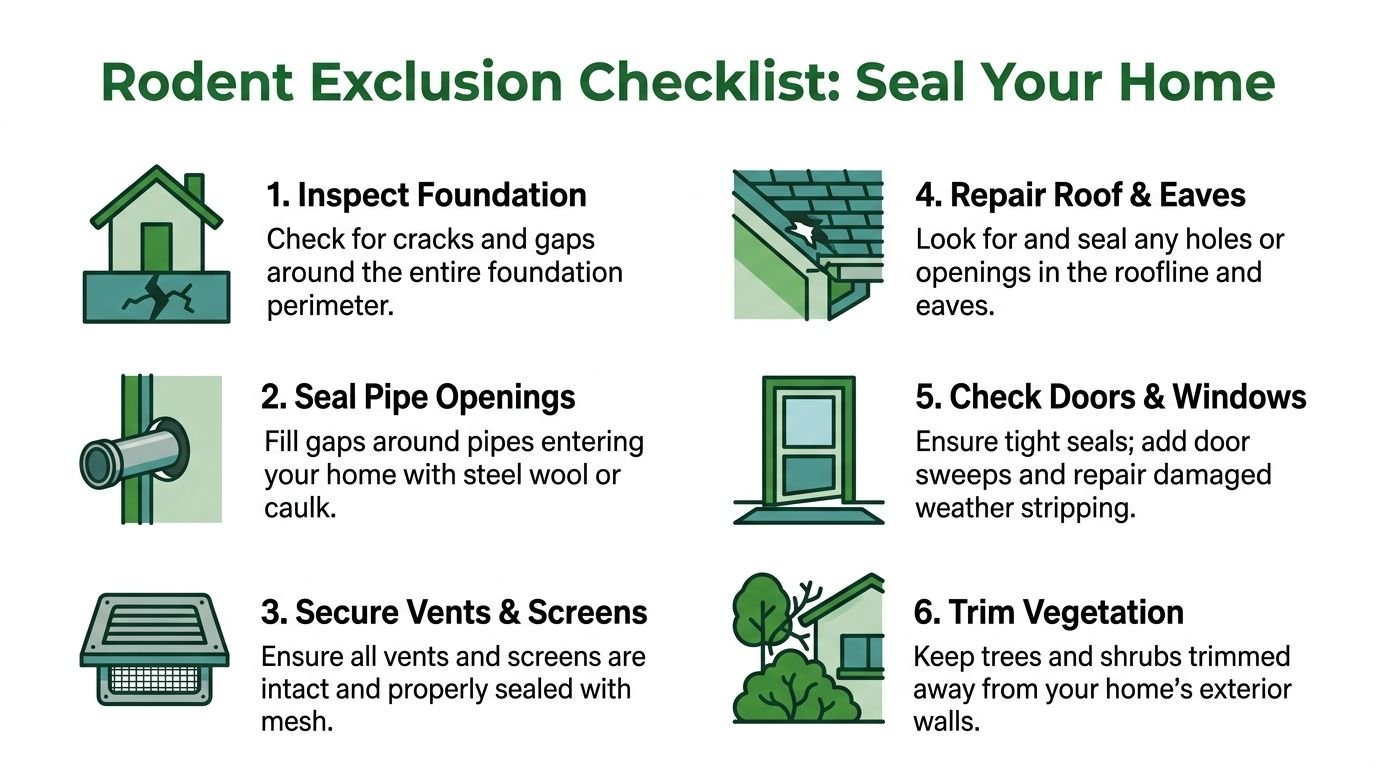 Rodent Exclusion Checklist: Seal Your Home

1. Inspect Foundation
Check for cracks and gaps around the entire foundation perimeter.

2. Seal Pipe Openings
Fill gaps around pipes entering your home with steel wool or caulk.

3. Secure Vents & Screens
Ensure all vents and screens are intact and properly sealed with mesh.

4. Repair Roof & Eaves
Look for and seal any holes or openings in the roofline and eaves.

5. Check Doors & Windows
Ensure tight seals; add door sweeps and repair damaged weather stripping.

6. Trim Vegetation
Keep trees and shrubs trimmed away from your home's exterior walls.